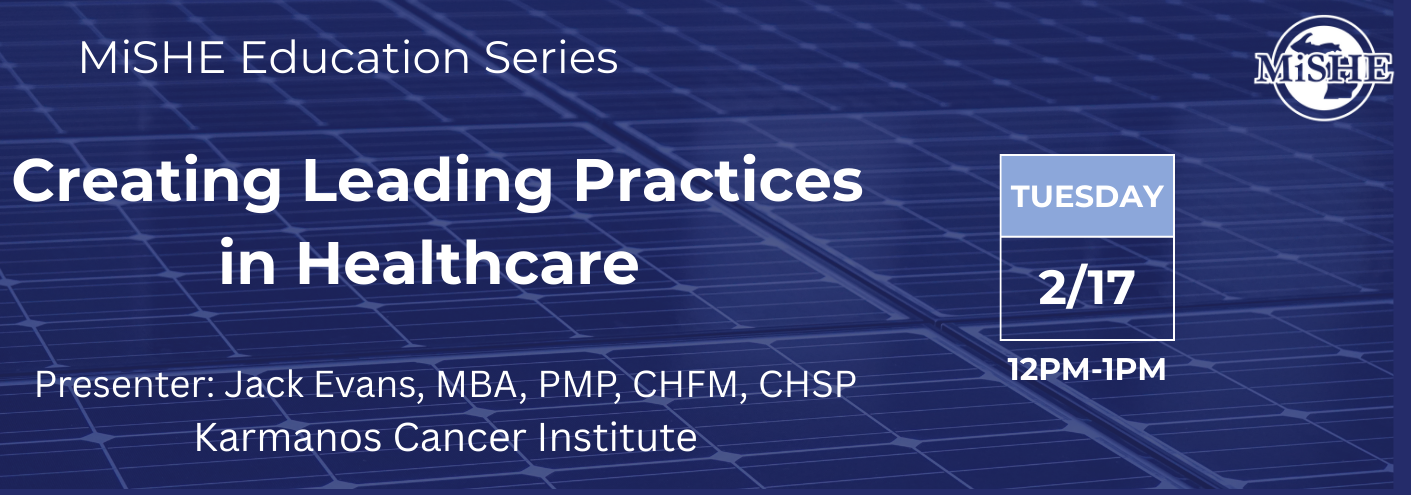 MiSHE Education Series

MiSHE

Creating Leading Practices in Healthcare

TUESDAY

2/17

12PM-1PM

Presenter: Jack Evans, MBA, PMP, CHFM, CHSP
Karmanos Cancer Institute